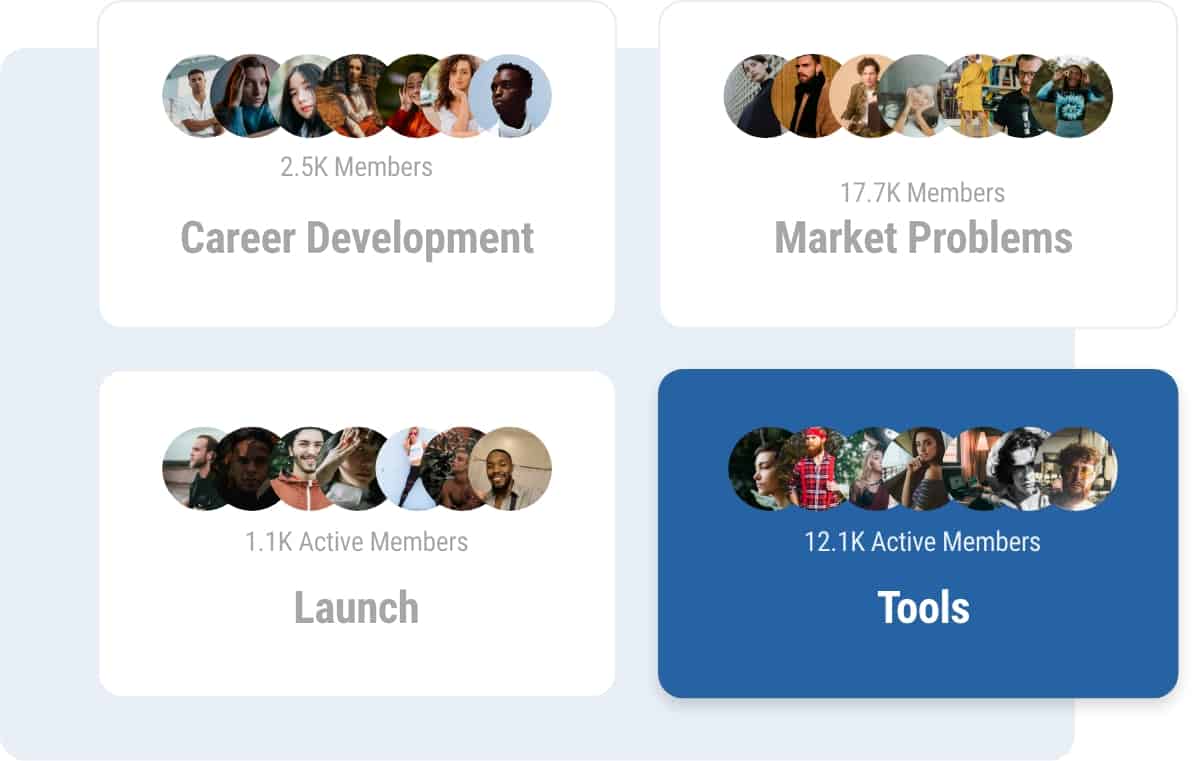 2.5K Members

Career Development

17.7K Members

Market Problems

1.1K Active Members

Launch

12.1K Active Members

Tools